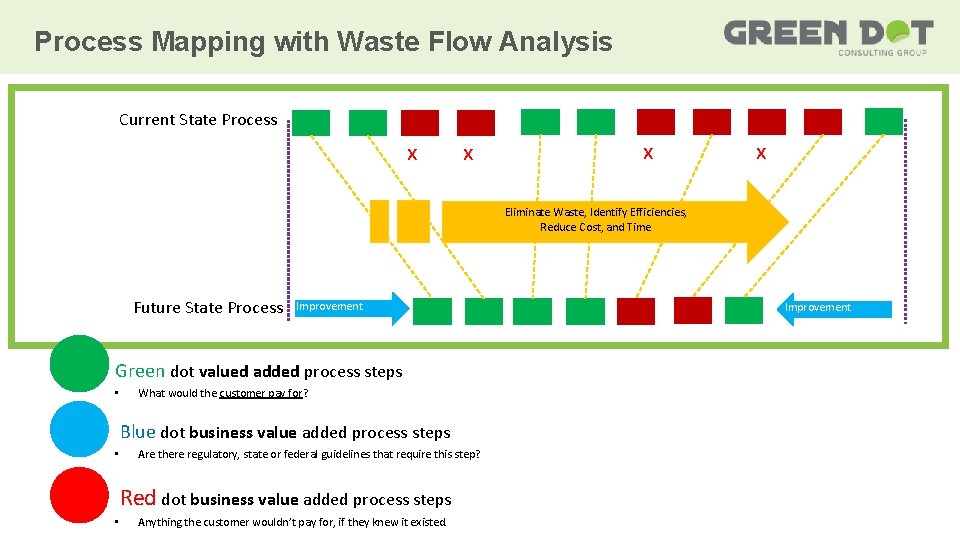 Process Mapping with Waste Flow Analysis

GREEN DOT
CONSULTING GROUP

Current State Process

X X X X

Eliminate Waste, Identify Efficiencies, Reduce Cost, and Time

Future State Process Improvement Improvement

Green dot valued added process steps

• What would the customer pay for?

Blue dot business value added process steps

• Are there regulatory, state or federal guidelines that require this step?

Red dot business value added process steps

• Anything the customer wouldn't pay for, if they knew it existed